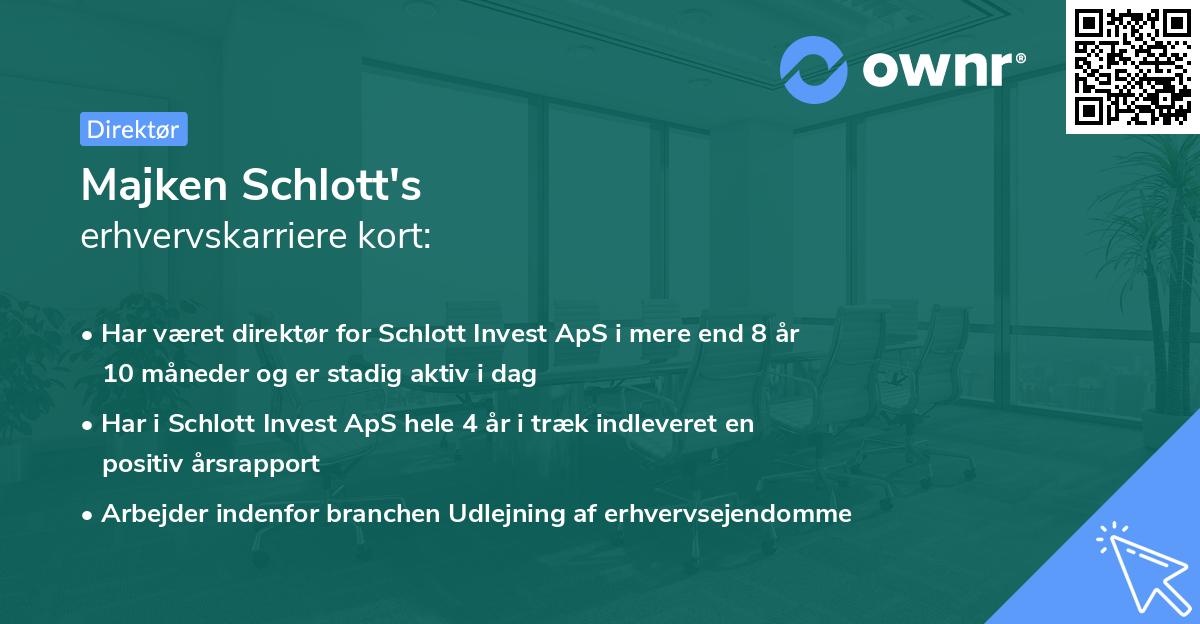 ownr®

Direktør

Majken Schlott's
erhvervskarriere kort:

• Har været direktør for Schlott Invest ApS i mere end 8 år 10 måneder og er stadig aktiv i dag

• Har i Schlott Invest ApS hele 4 år i træk indleveret en positiv årsrapport

• Arbejder indenfor branchen Udlejning af erhvervsejendomme